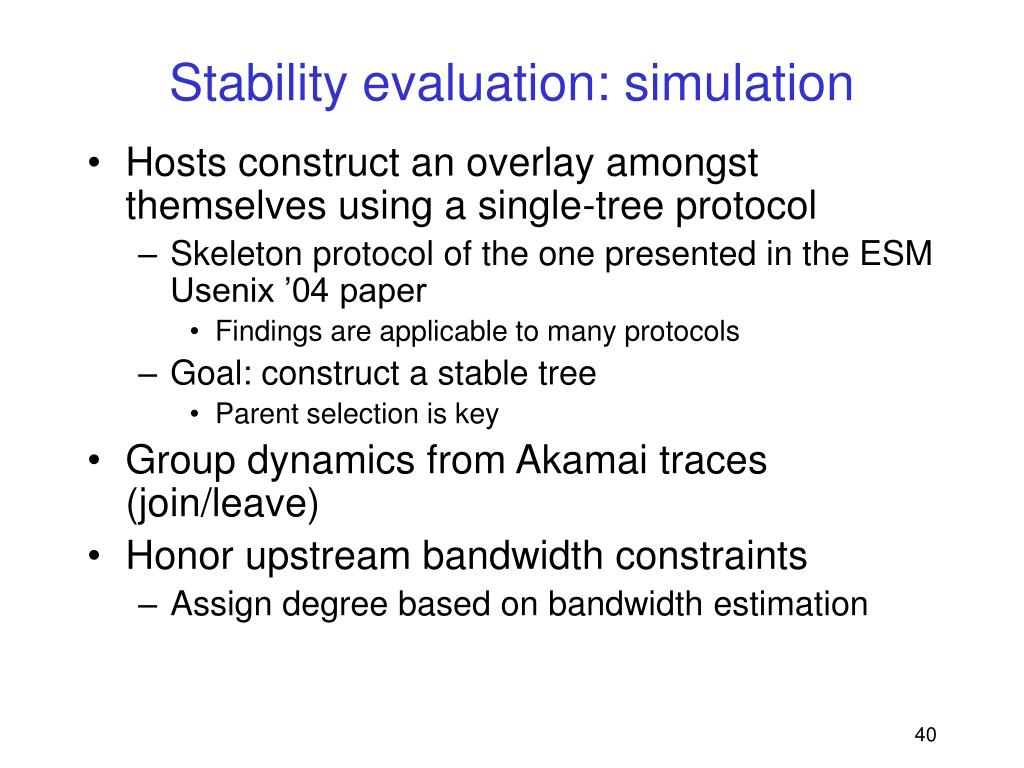 Stability evaluation: simulation

• Hosts construct an overlay amongst themselves using a single-tree protocol
– Skeleton protocol of the one presented in the ESM Usenix ’04 paper
• Findings are applicable to many protocols
– Goal: construct a stable tree
• Parent selection is key
• Group dynamics from Akamai traces (join/leave)
• Honor upstream bandwidth constraints
– Assign degree based on bandwidth estimation

40